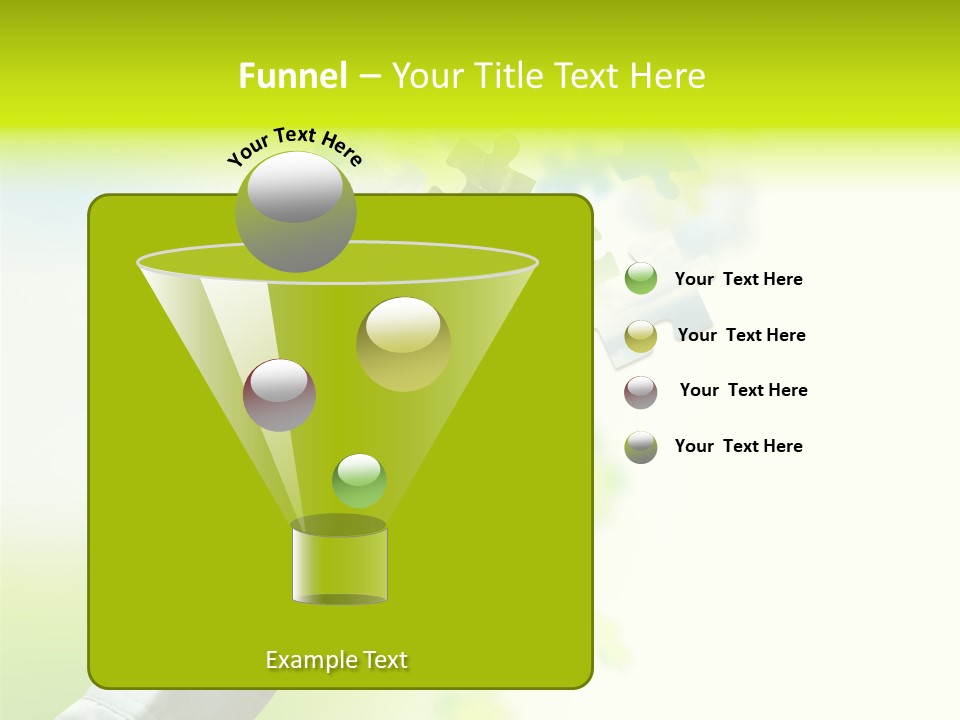 Funnel – Your Title Text Here

Your Text Here

Your Text Here

Your Text Here

Your Text Here

Your Text Here

Example Text